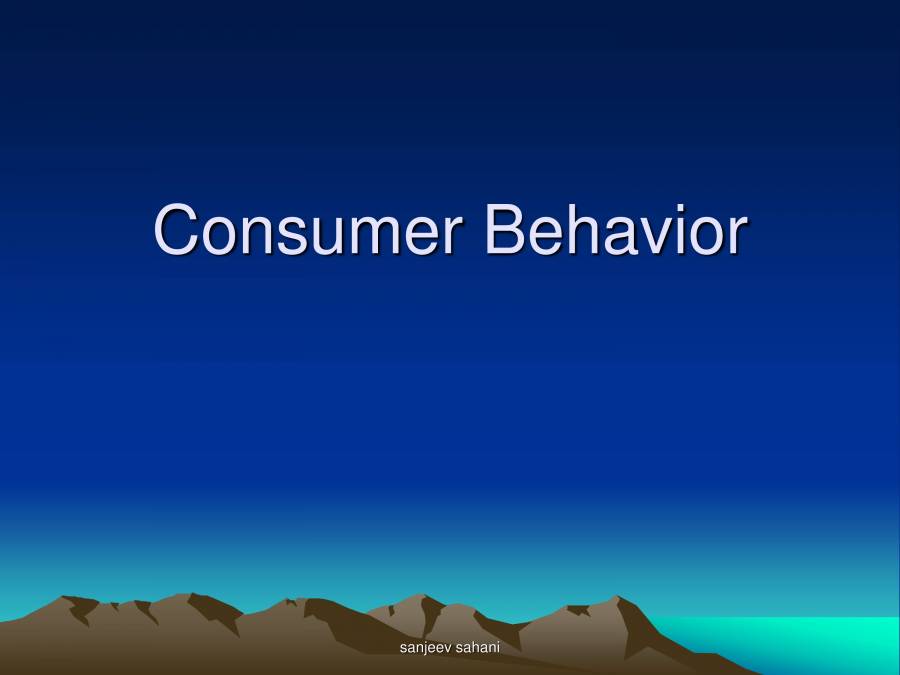 Consumer Behavior

sanjeev sahani